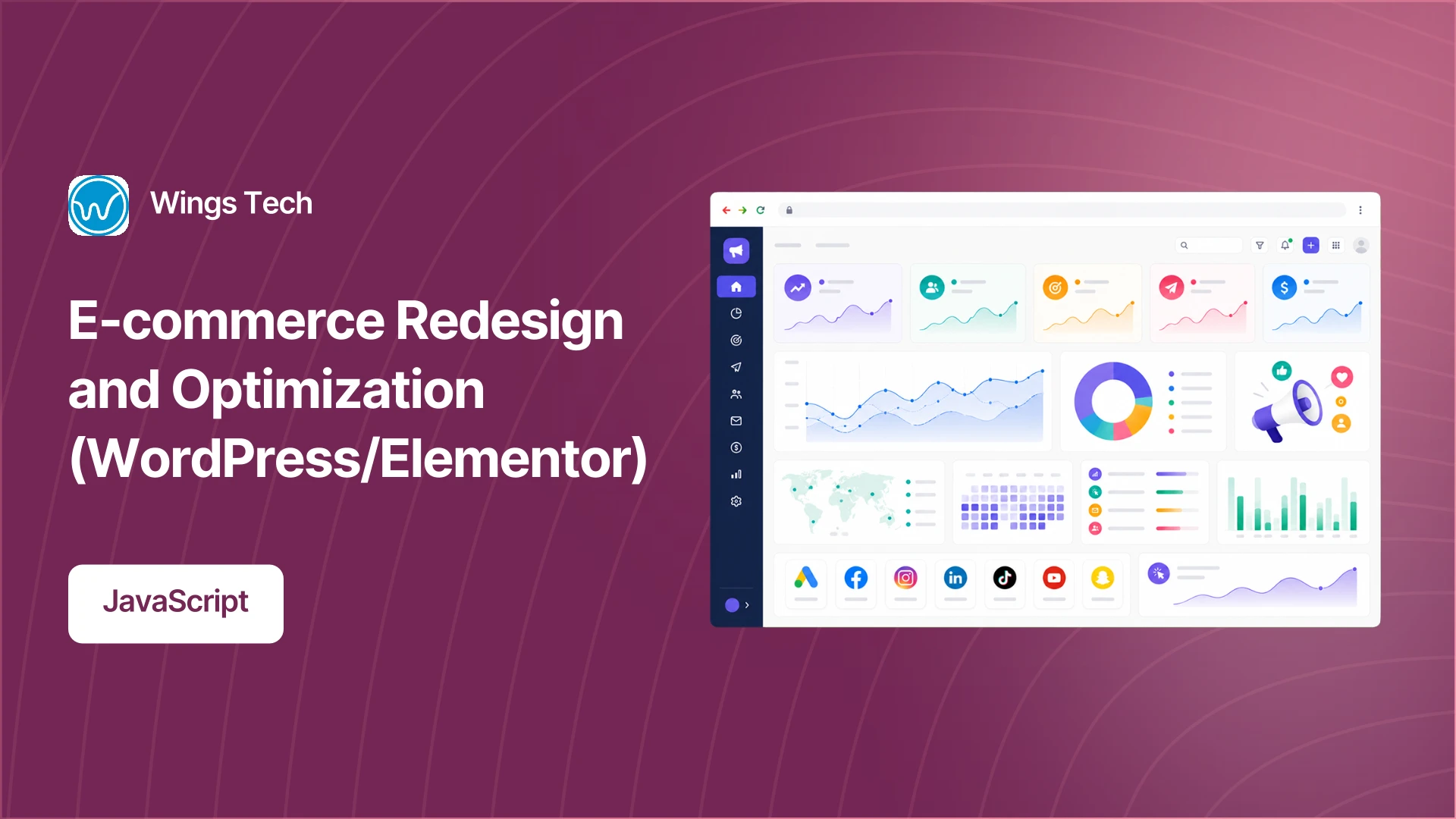 Wings Tech

E-commerce Redesign and Optimization (WordPress/Elementor)

JavaScript